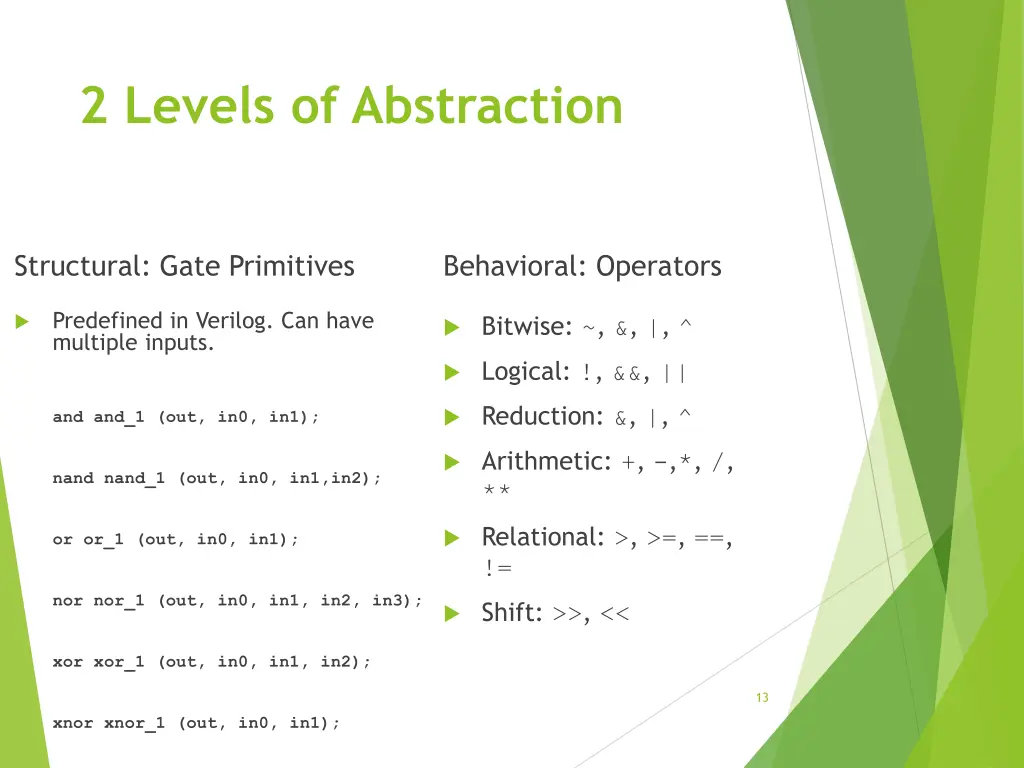 2 Levels of Abstraction

Structural: Gate Primitives

Predefined in Verilog. Can have multiple inputs.

and and_1 (out, in0, in1);

nand nand_1 (out, in0, in1,in2);

or or_1 (out, in0, in1);

nor nor_1 (out, in0, in1, in2, in3);

xor xor_1 (out, in0, in1, in2);

xnor xnor_1 (out, in0, in1);

Behavioral: Operators

Bitwise: ~, &, |, ^

Logical: !, &&, ||

Reduction: &, |, ^

Arithmetic: +, -,*, /, **

Relational: >, >=, ==, !=

Shift: >>, <<

13